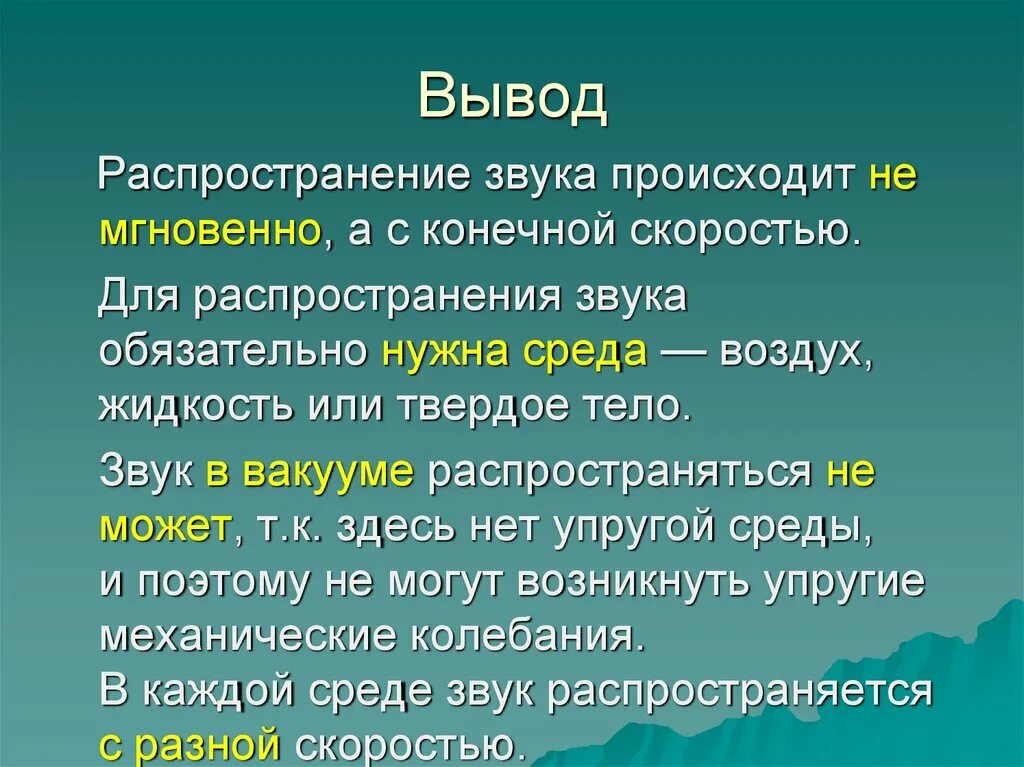 Вывод

Распространение звука происходит не мгновенно, а с конечной скоростью.

Для распространения звука обязательно нужна среда — воздух, жидкость или твердое тело.

Звук в вакууме распространяться не может, т.к. здесь нет упругой среды, и поэтому не могут возникнуть упругие механические колебания.
В каждой среде звук распространяется с разной скоростью.